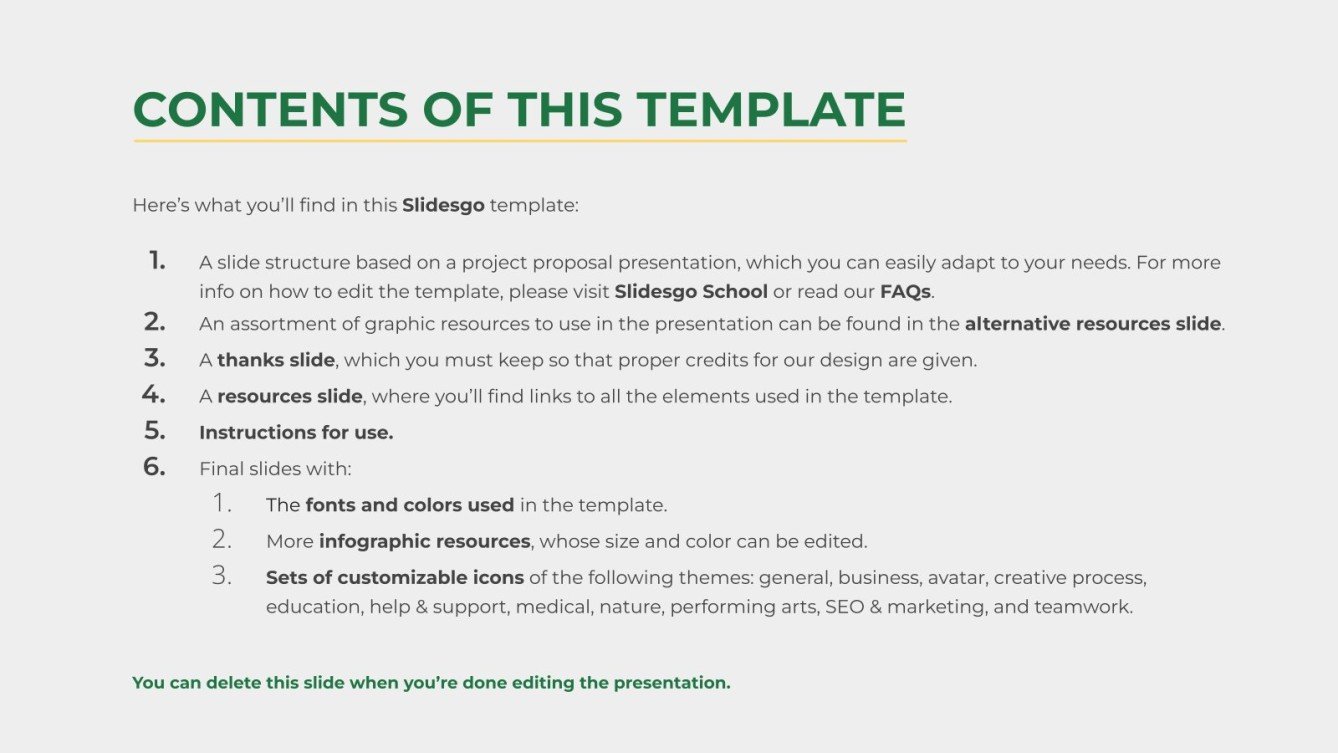 CONTENTS OF THIS TEMPLATE

Here's what you'll find in this Slidesgo template:

1. A slide structure based on a project proposal presentation, which you can easily adapt to your needs. For more info on how to edit the template, please visit Slidesgo School or read our FAQs.
2. An assortment of graphic resources to use in the presentation can be found in the alternative resources slide.
3. A thanks slide, which you must keep so that proper credits for our design are given.
4. A resources slide, where you'll find links to all the elements used in the template.
5. Instructions for use.
6. Final slides with:
   1. The fonts and colors used in the template.
   2. More infographic resources, whose size and color can be edited.
   3. Sets of customizable icons of the following themes: general, business, avatar, creative process, education, help & support, medical, nature, performing arts, SEO & marketing, and teamwork.

You can delete this slide when you're done editing the presentation.